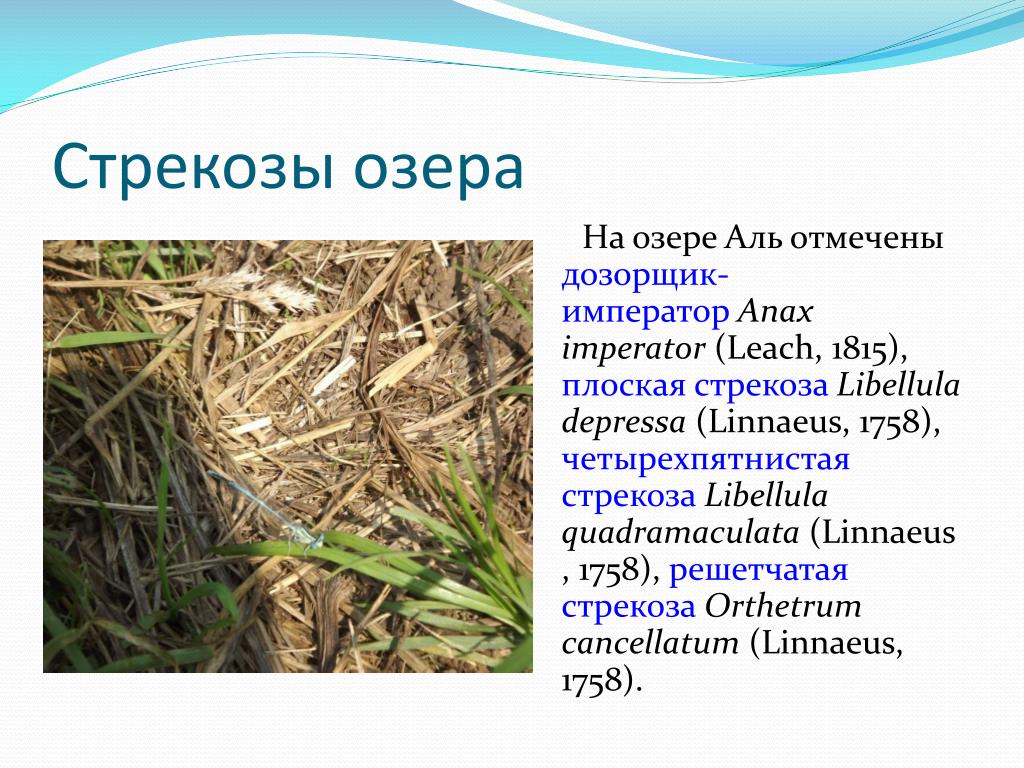 Стрекозы озера

На озере Аль отмечены дозорщик-император Anax imperator (Leach, 1815), плоская стрекоза Libellula depressa (Linnaeus, 1758), четырехпятнистая стрекоза Libellula quadramaculata (Linnaeus , 1758), решетчатая стрекоза Orthetrum cancellatum (Linnaeus, 1758).